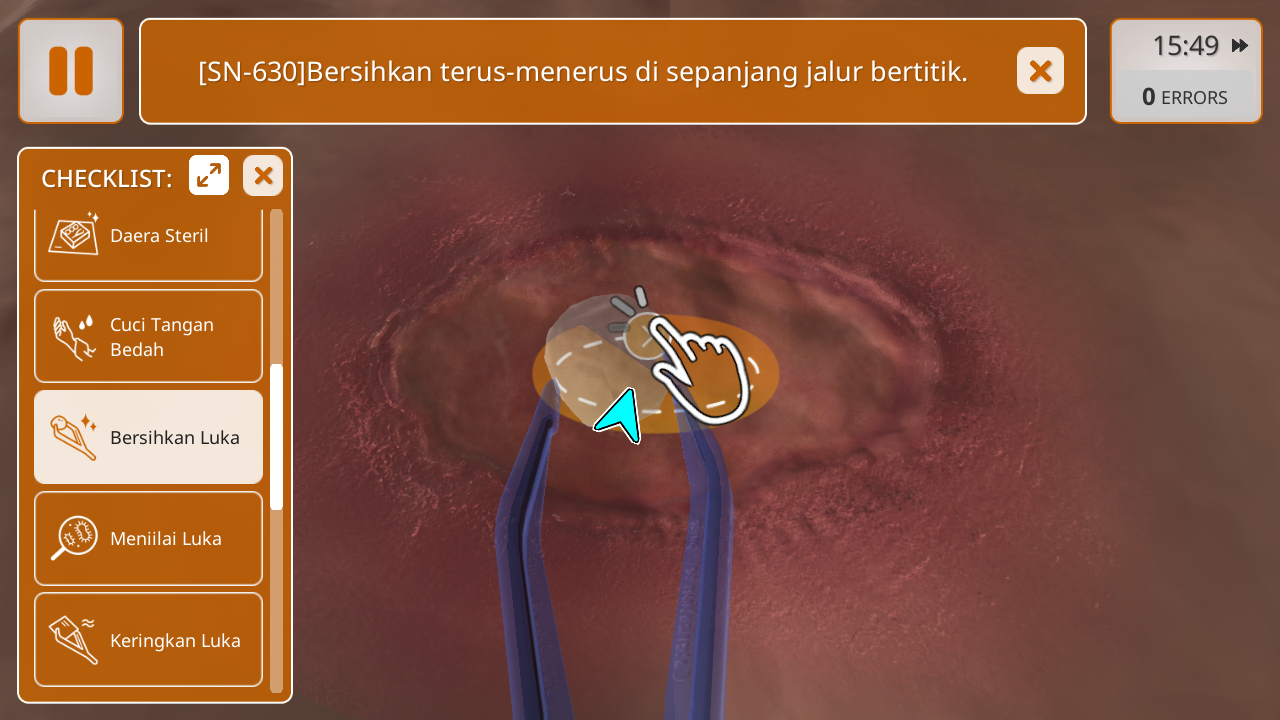 [SN-630]Bersihkan terus-menerus di sepanjang jalur bertitik.

15:49

0 ERRORS

CHECKLIST:

Daera Steril

Cuci Tangan Bedah

Bersihkan Luka

Meniilai Luka

Keringkan Luka